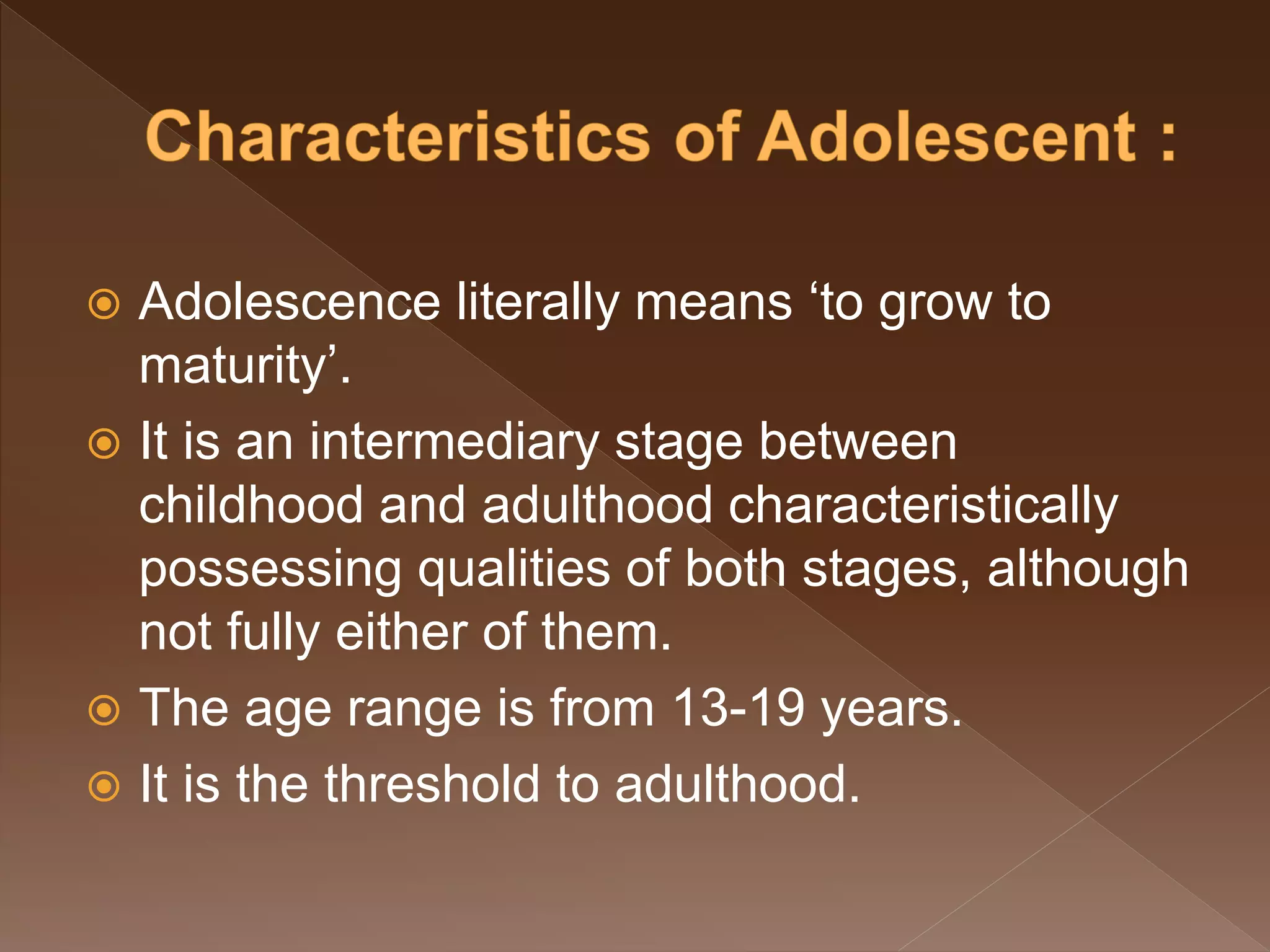 Characteristics of Adolescent :

Adolescence literally means ‘to grow to maturity’.

It is an intermediary stage between childhood and adulthood characteristically possessing qualities of both stages, although not fully either of them.

The age range is from 13-19 years.

It is the threshold to adulthood.